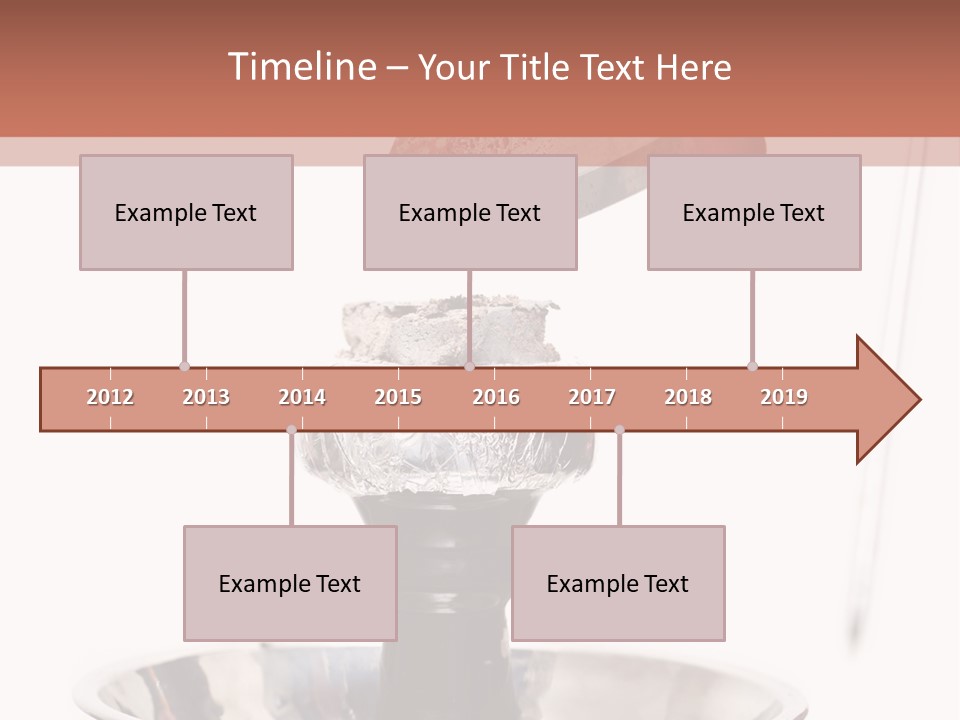 Timeline – Your Title Text Here

Example Text

Example Text

Example Text

2012 2013 2014 2015 2016 2017 2018 2019

Example Text

Example Text